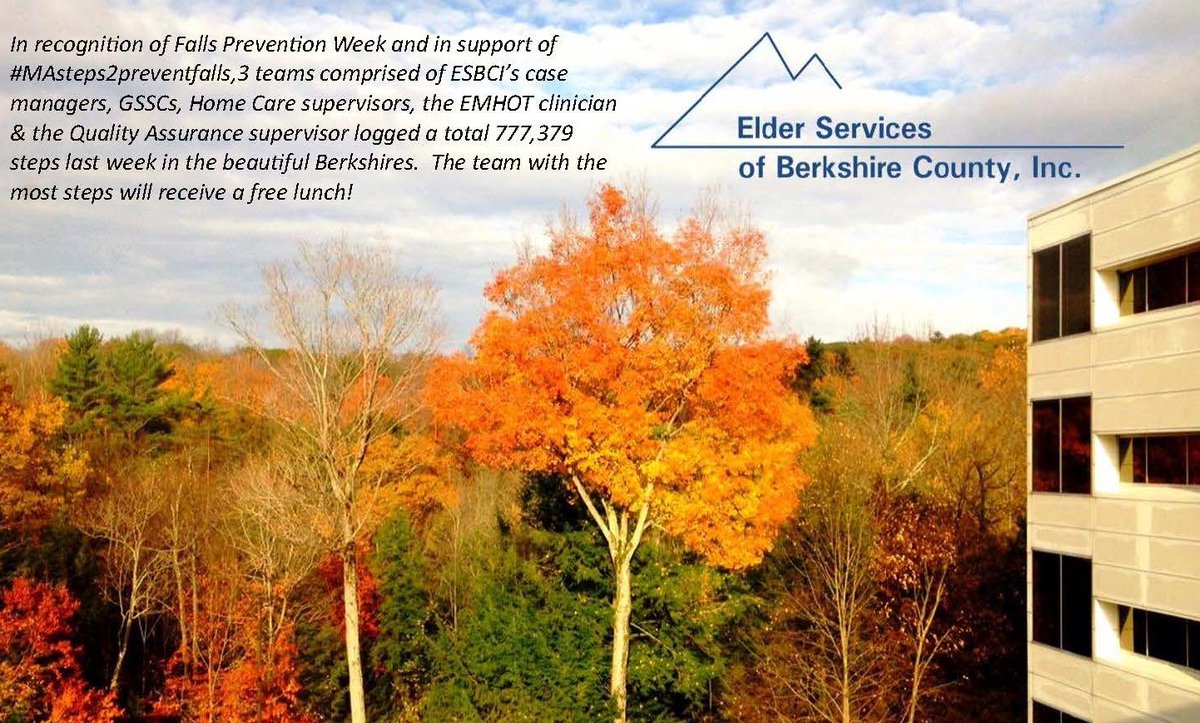 In recognition of Falls Prevention Week and in support of #MAsteps2preventfalls,3 teams comprised of ESBCI's case managers, GSSCs, Home Care supervisors, the EMHOT clinician & the Quality Assurance supervisor logged a total 777,379 steps last week in the beautiful Berkshires.  The team with the most steps will receive a free lunch!

Elder Services of Berkshire County, Inc.